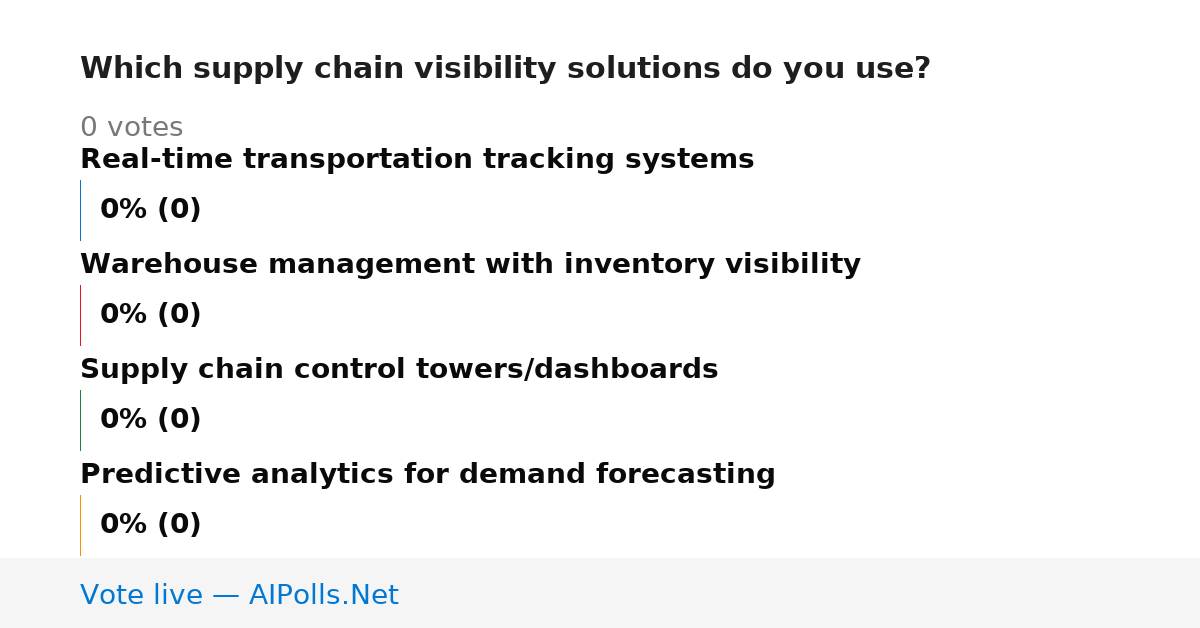 Which supply chain visibility solutions do you use?

0 votes

Real-time transportation tracking systems

0% (0)

Warehouse management with inventory visibility

0% (0)

Supply chain control towers/dashboards

0% (0)

Predictive analytics for demand forecasting

0% (0)

Vote live — AIPolls.Net